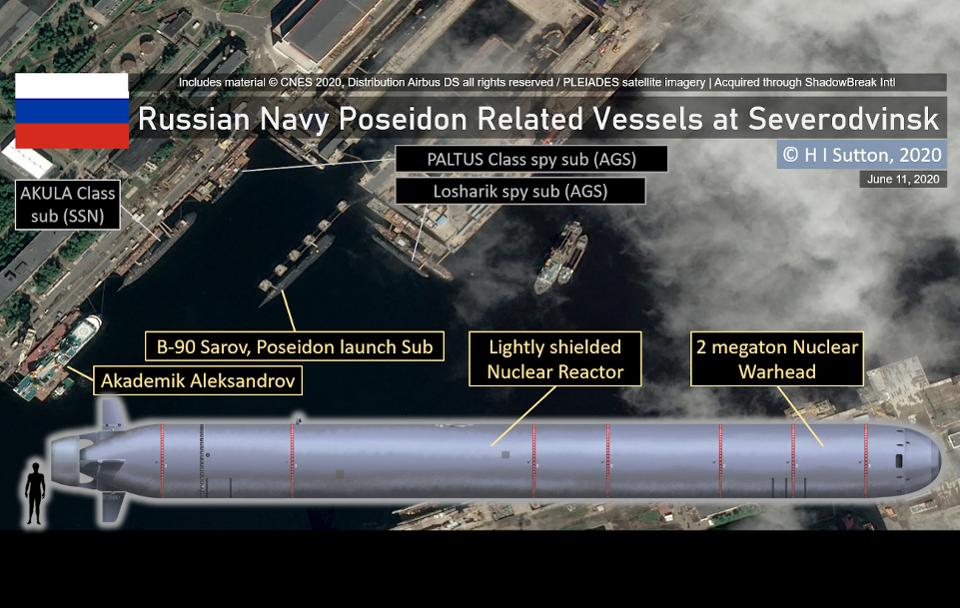 Includes material © CNES 2020, Distribution Airbus DS all rights reserved / PLEIADES satellite imagery | Acquired through ShadowBreak Intl

Russian Navy Poseidon Related Vessels at Severodvinsk

© H I Sutton, 2020

June 11, 2020

PALTUS Class spy sub (AGS)

Losharik spy sub (AGS)

AKULA Class sub (SSN)

B-90 Sarov, Poseidon launch Sub

Akademik Aleksandrov

Lightly shielded Nuclear Reactor

2 megaton Nuclear Warhead